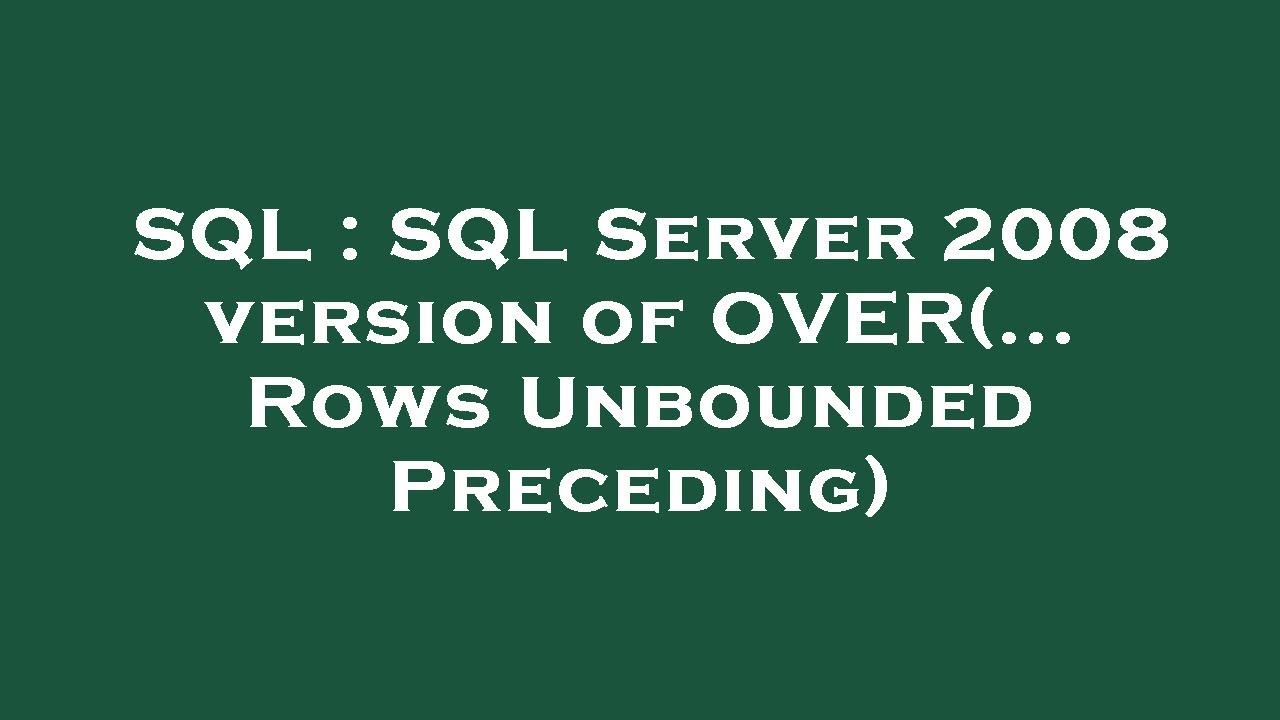 SQL : SQL Server 2008 version of OVER(... Rows Unbounded Preceding)